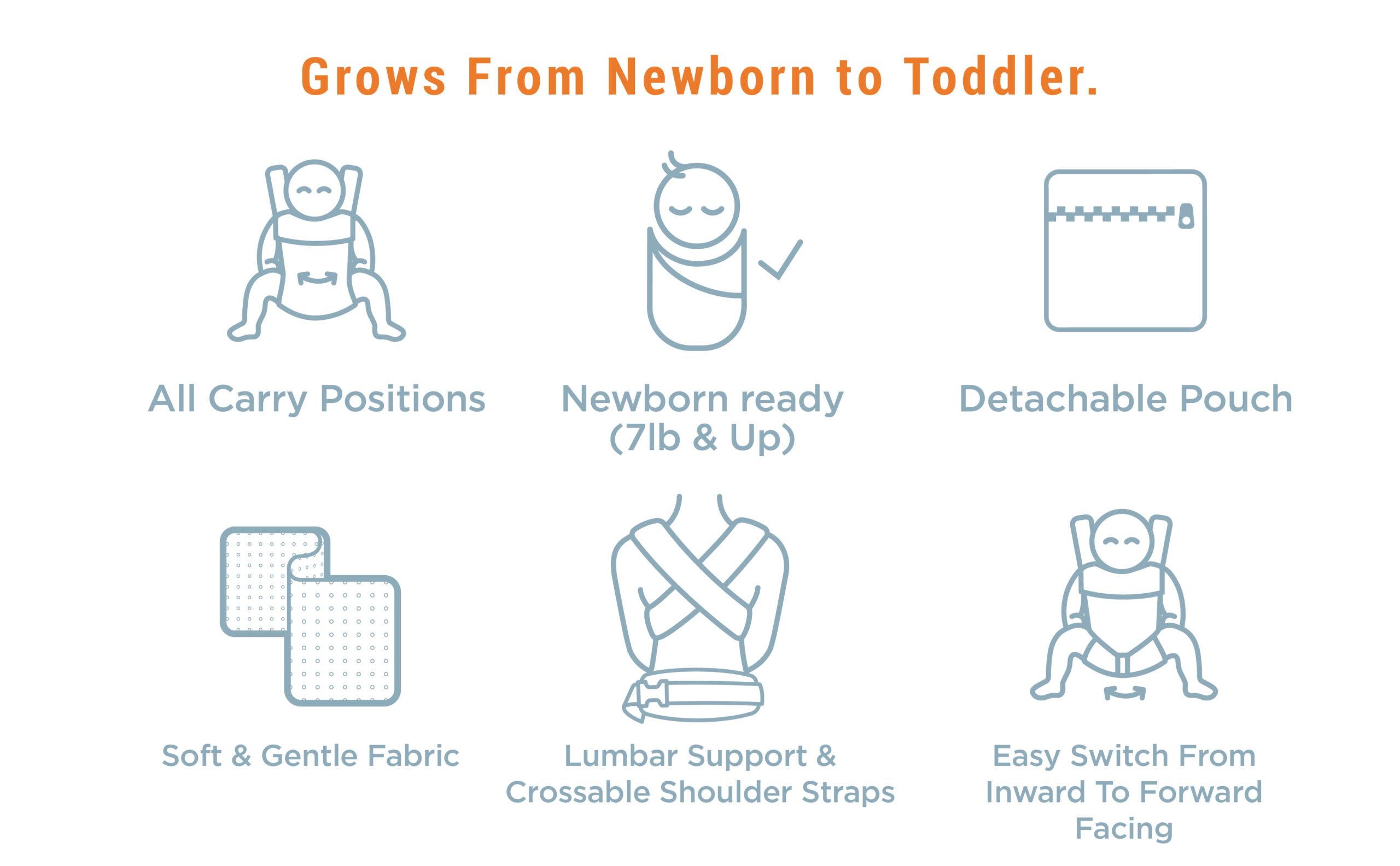 Grows From Newborn to Toddler.

All Carry Positions

Newborn ready (7lb & Up)

Detachable Pouch

Soft & Gentle Fabric

Lumbar Support & Crossable Shoulder Straps

Easy Switch From Inward To Forward Facing